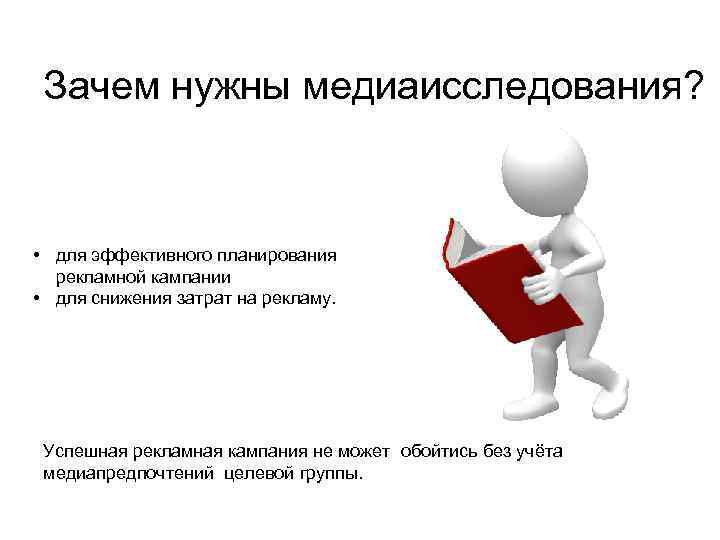 Зачем нужны медиаисследования?

• для эффективного планирования рекламной кампании
• для снижения затрат на рекламу.

Успешная рекламная кампания не может обойтись без учёта медиапредпочтений целевой группы.